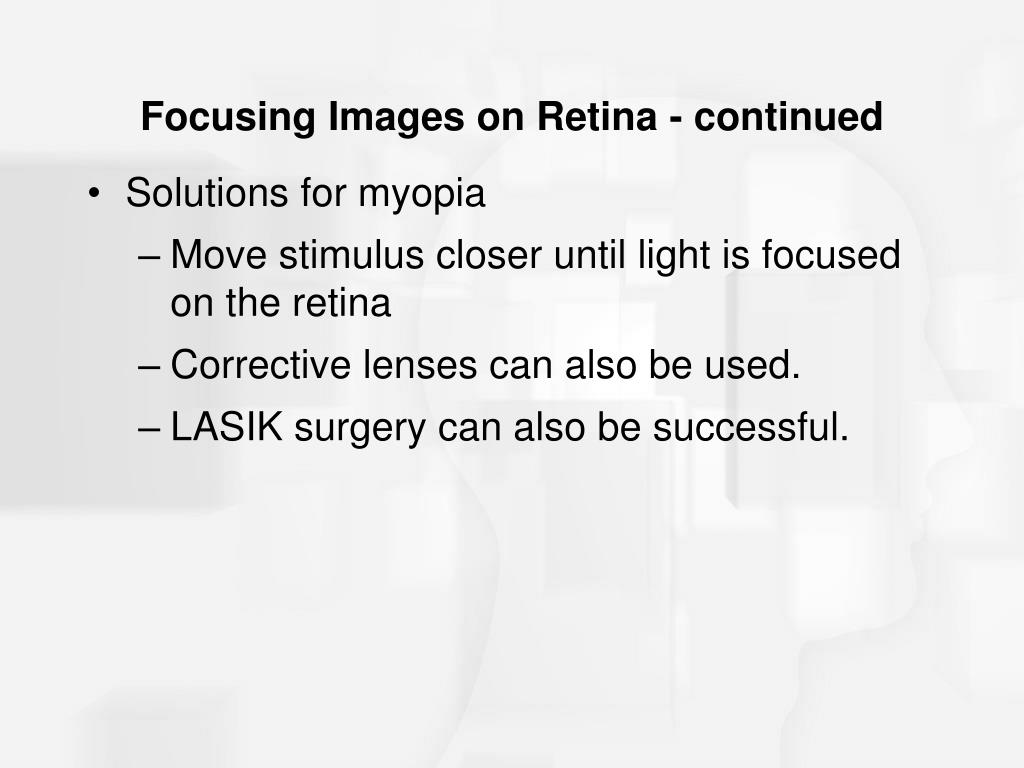 Focusing Images on Retina - continued

• Solutions for myopia
  – Move stimulus closer until light is focused on the retina
  – Corrective lenses can also be used.
  – LASIK surgery can also be successful.